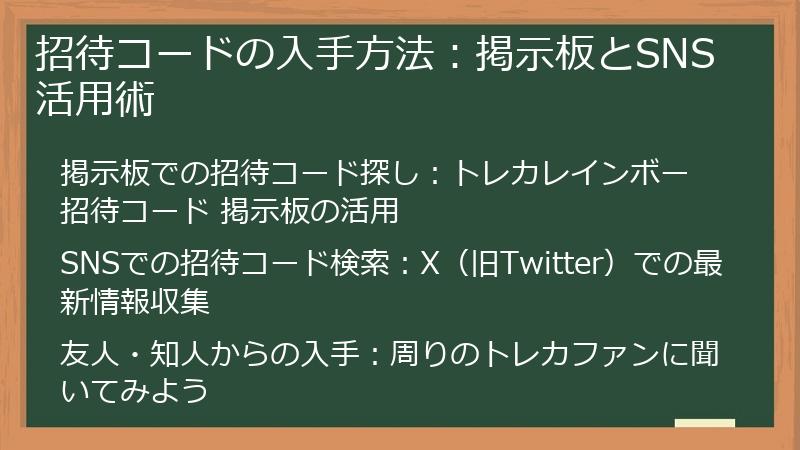 招待コードの入手方法：掲示板とSNS活用術

掲示板での招待コード探し：トレカレインボー招待コード 掲示板の活用

SNSでの招待コード検索：X（旧Twitter）での最新情報収集

友人・知人からの入手：周りのトレカファンに聞いてみよう